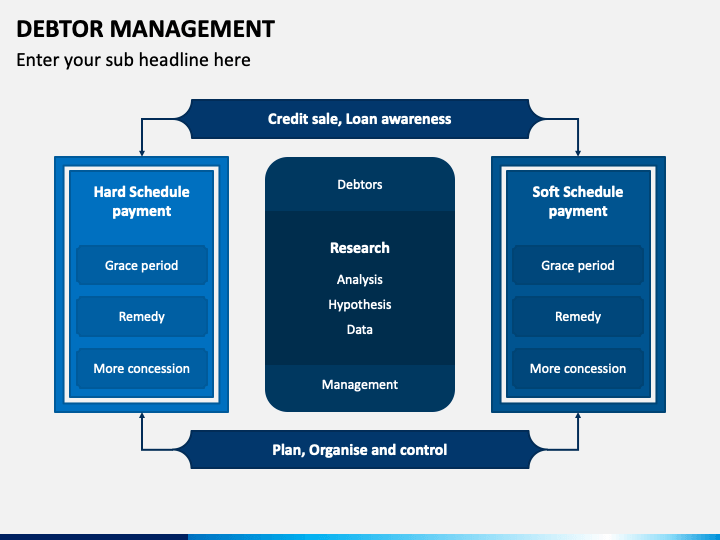 DEBTOR MANAGEMENT
Enter your sub headline here

Credit sale, Loan awareness

Hard Schedule payment

Grace period

Remedy

More concession

Debtors

Research

Analysis

Hypothesis

Data

Management

Soft Schedule payment

Grace period

Remedy

More concession

Plan, Organise and control